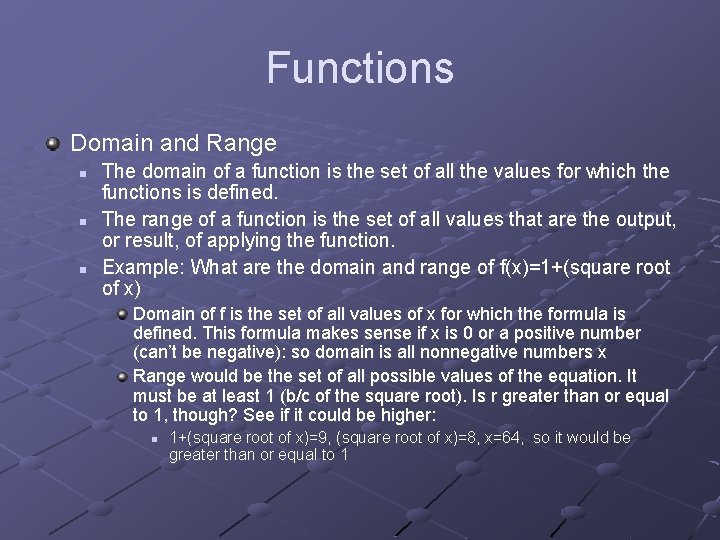 Functions

• Domain and Range
• The domain of a function is the set of all the values for which the functions is defined.
• The range of a function is the set of all values that are the output, or result, of applying the function.
• Example: What are the domain and range of f(x)=1+(square root of x)
• Domain of f is the set of all values of x for which the formula is defined. This formula makes sense if x is 0 or a positive number (can't be negative): so domain is all nonnegative numbers x
• Range would be the set of all possible values of the equation. It must be at least 1 (b/c of the square root). Is r greater than or equal to 1, though? See if it could be higher:
• 1+(square root of x)=9, (square root of x)=8, x=64, so it would be greater than or equal to 1